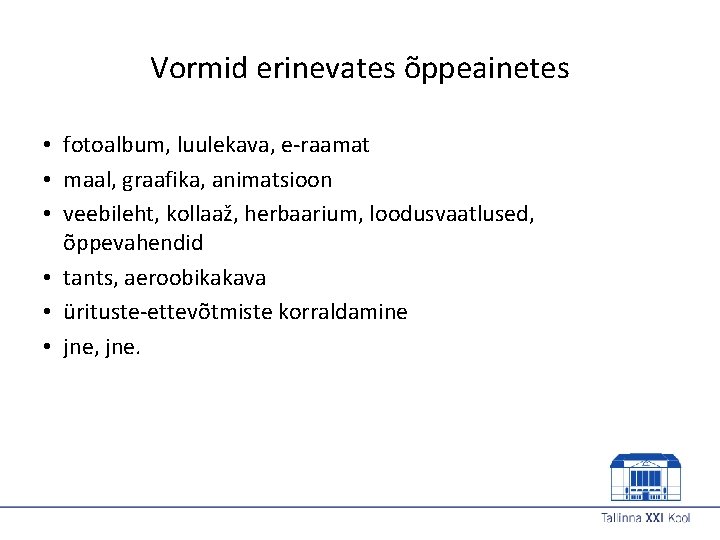 Vormid erinevates õppeainetes

• fotoalbum, luulekava, e-raamat
• maal, graafika, animatsioon
• veebileht, kollaaž, herbaarium, loodusvaatlused, õppevahendid
• tants, aeroobikakava
• ürituste-ettevõtmiste korraldamine
• jne, jne.

Tallinna XXI Kool